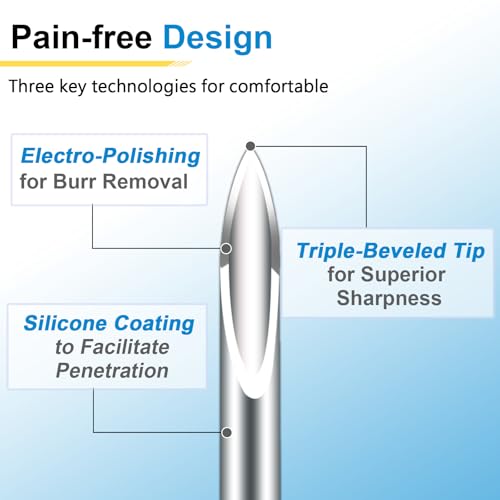 Pain-free Design

Three key technologies for comfortable

Electro-Polishing
for Burr Removal

Triple-Beveled Tip
for Superior Sharpness

Silicone Coating
to Facilitate Penetration